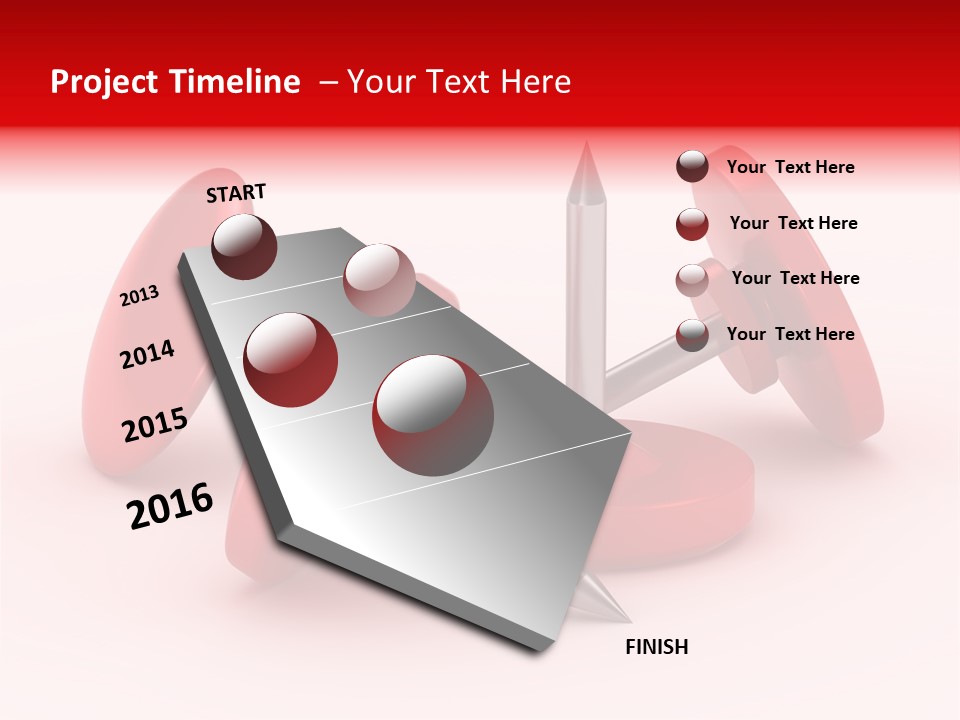 Project Timeline – Your Text Here

START

2013

2014

2015

2016

FINISH

Your Text Here

Your Text Here

Your Text Here

Your Text Here